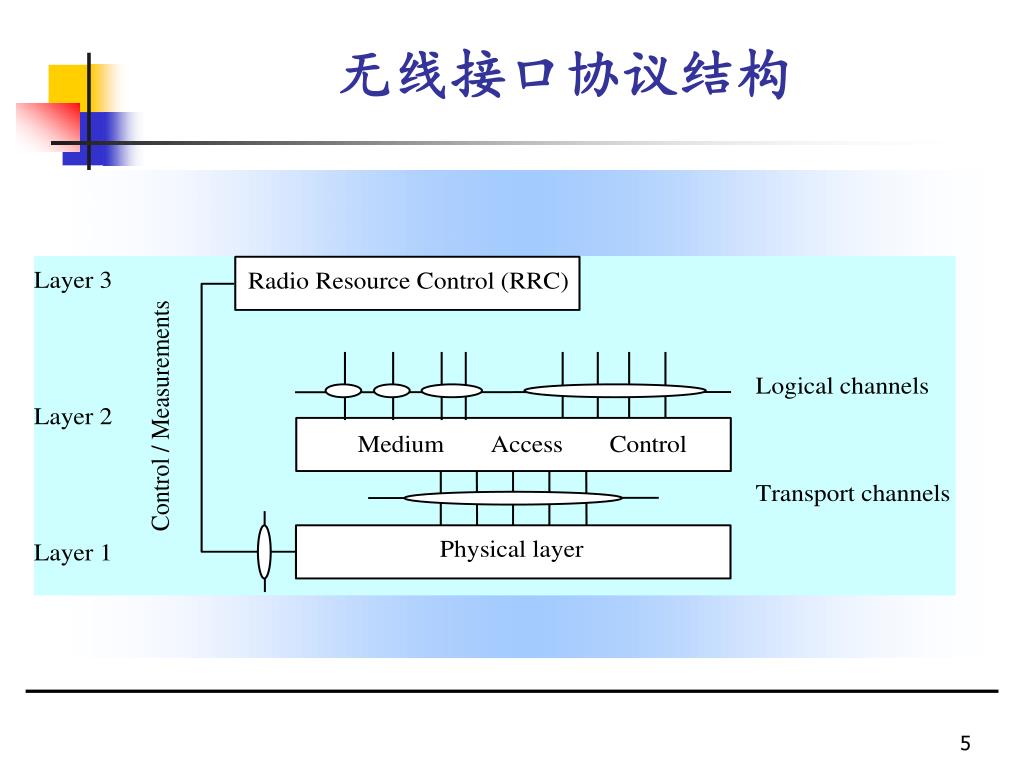 无线接口协议结构

Layer 3

Radio Resource Control (RRC)

Control / Measurements

Logical channels

Layer 2

Medium Access Control

Transport channels

Layer 1

Physical layer

5